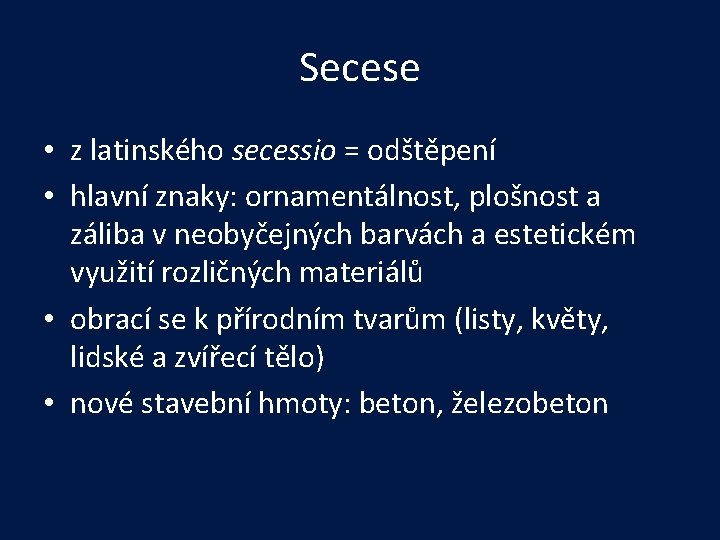 Secese

• z latinského secessio = odštěpení
• hlavní znaky: ornamentálnost, plošnost a záliba v neobyčejných barvách a estetickém využití rozličných materiálů
• obrací se k přírodním tvarům (listy, květy, lidské a zvířecí tělo)
• nové stavební hmoty: beton, železobeton